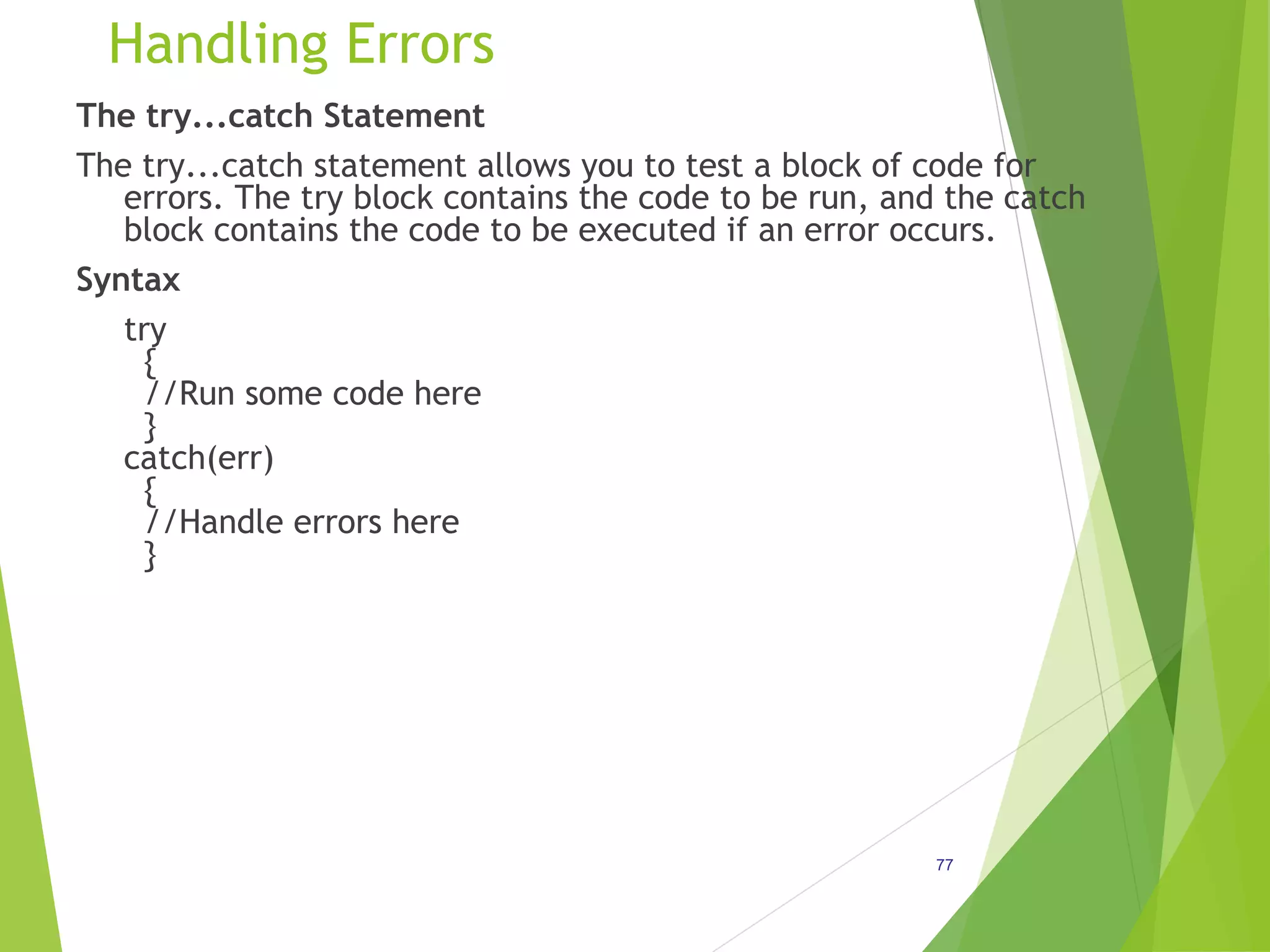 Handling Errors

The try...catch Statement

The try...catch statement allows you to test a block of code for errors. The try block contains the code to be run, and the catch block contains the code to be executed if an error occurs.

Syntax

try
{
//Run some code here
}
catch(err)
{
//Handle errors here
}

77